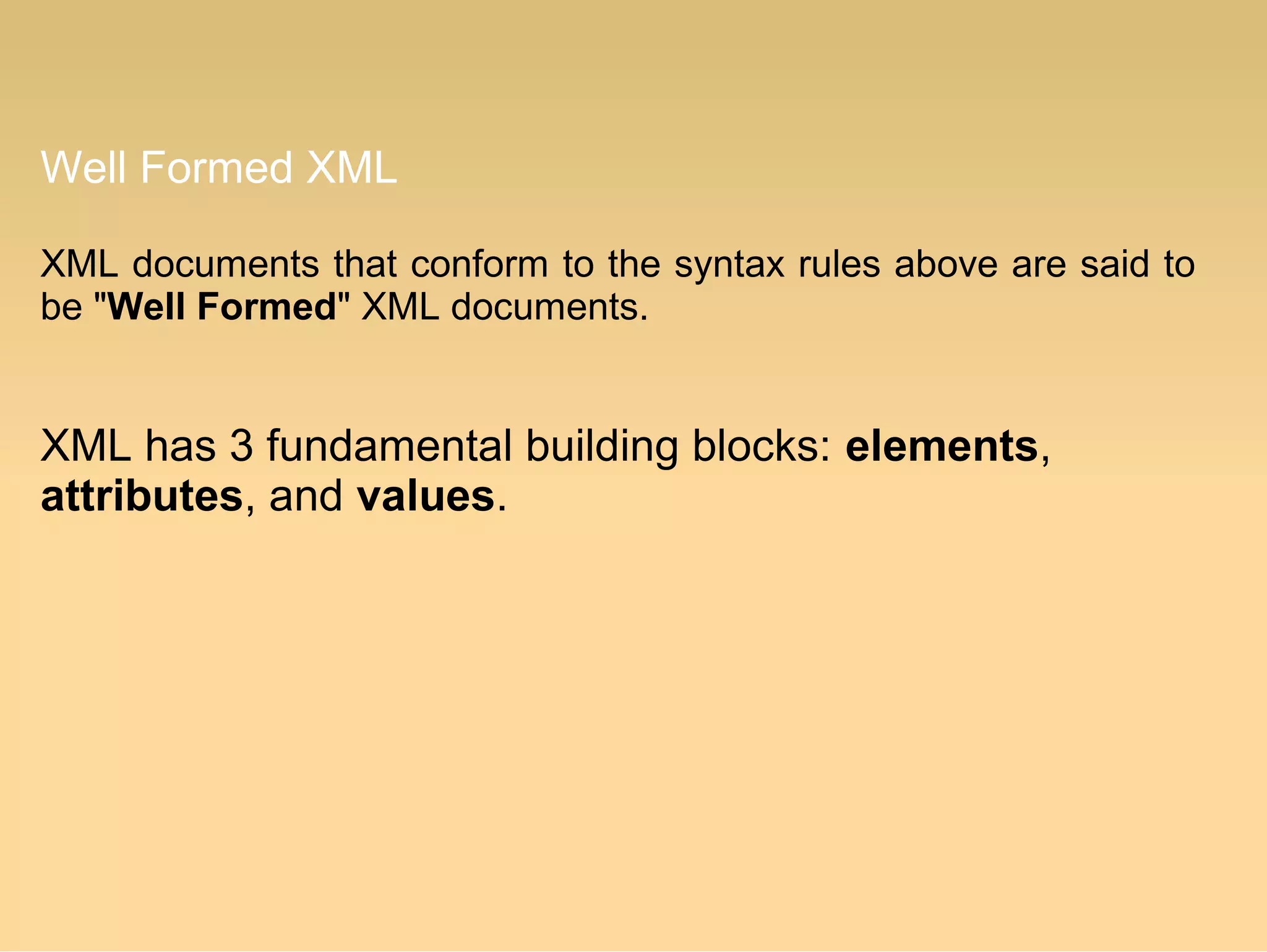 Well Formed XML

XML documents that conform to the syntax rules above are said to be "Well Formed" XML documents.

XML has 3 fundamental building blocks: elements, attributes, and values.